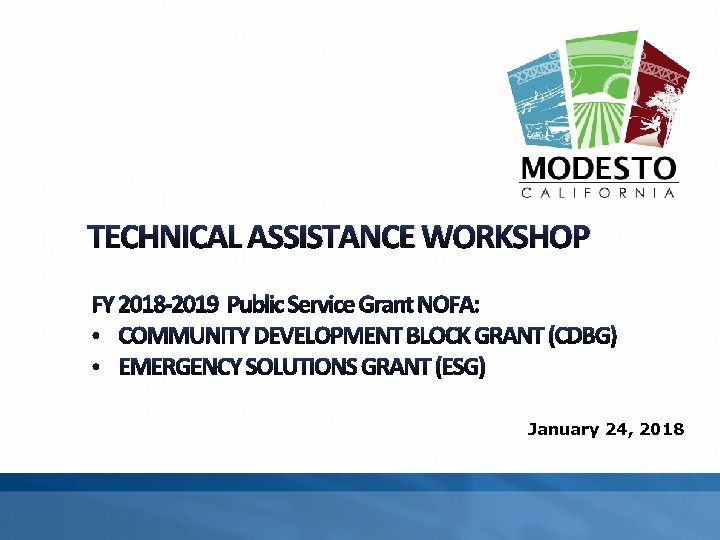 MODESTO
CALIFORNIA

TECHNICAL ASSISTANCE WORKSHOP

FY 2018-2019 Public Service Grant NOFA:
• COMMUNITY DEVELOPMENT BLOCK GRANT (CDBG)
• EMERGENCY SOLUTIONS GRANT (ESG)

January 24, 2018